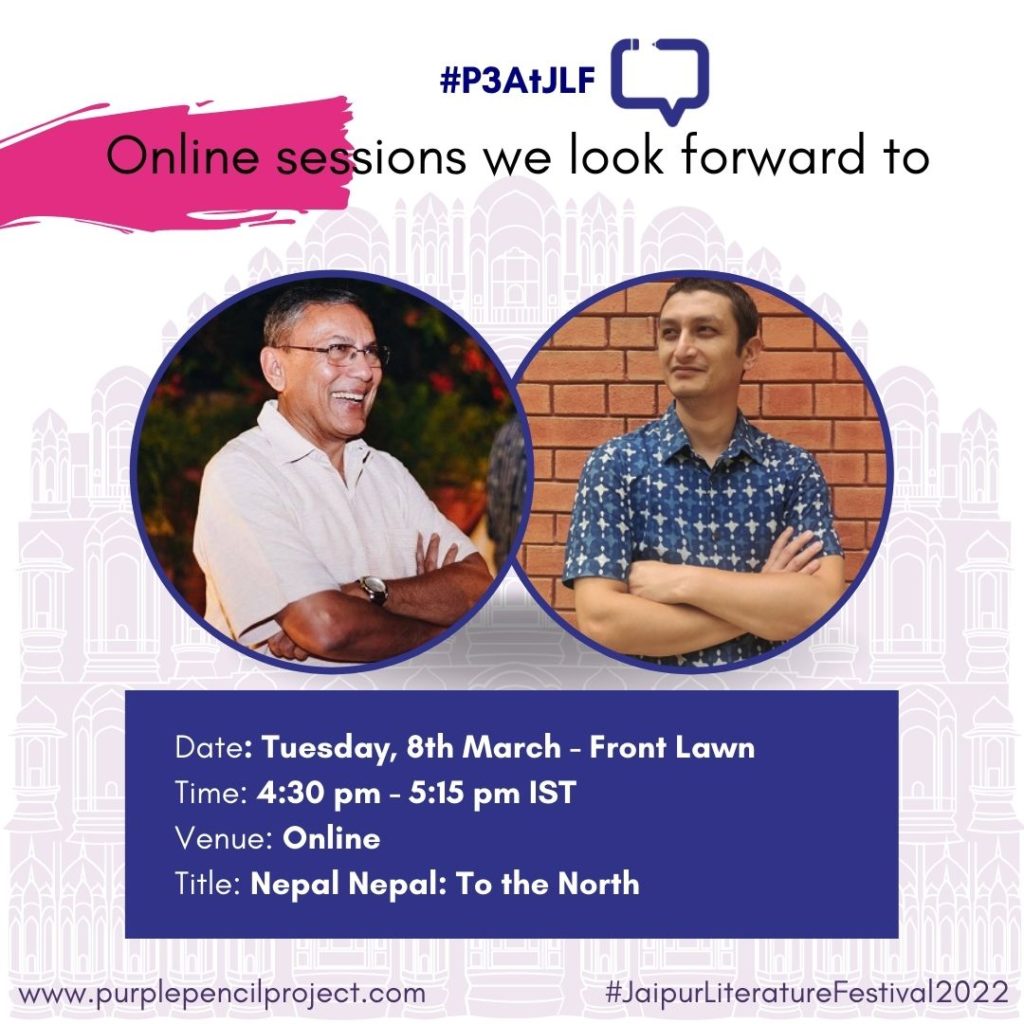 #P3AtJLF

Online sessions we look forward to

Date: Tuesday, 8th March - Front Lawn
Time: 4:30 pm - 5:15 pm IST
Venue: Online
Title: Nepal Nepal: To the North

www.purplepencilproject.com

#JaipurLiteratureFestival2022